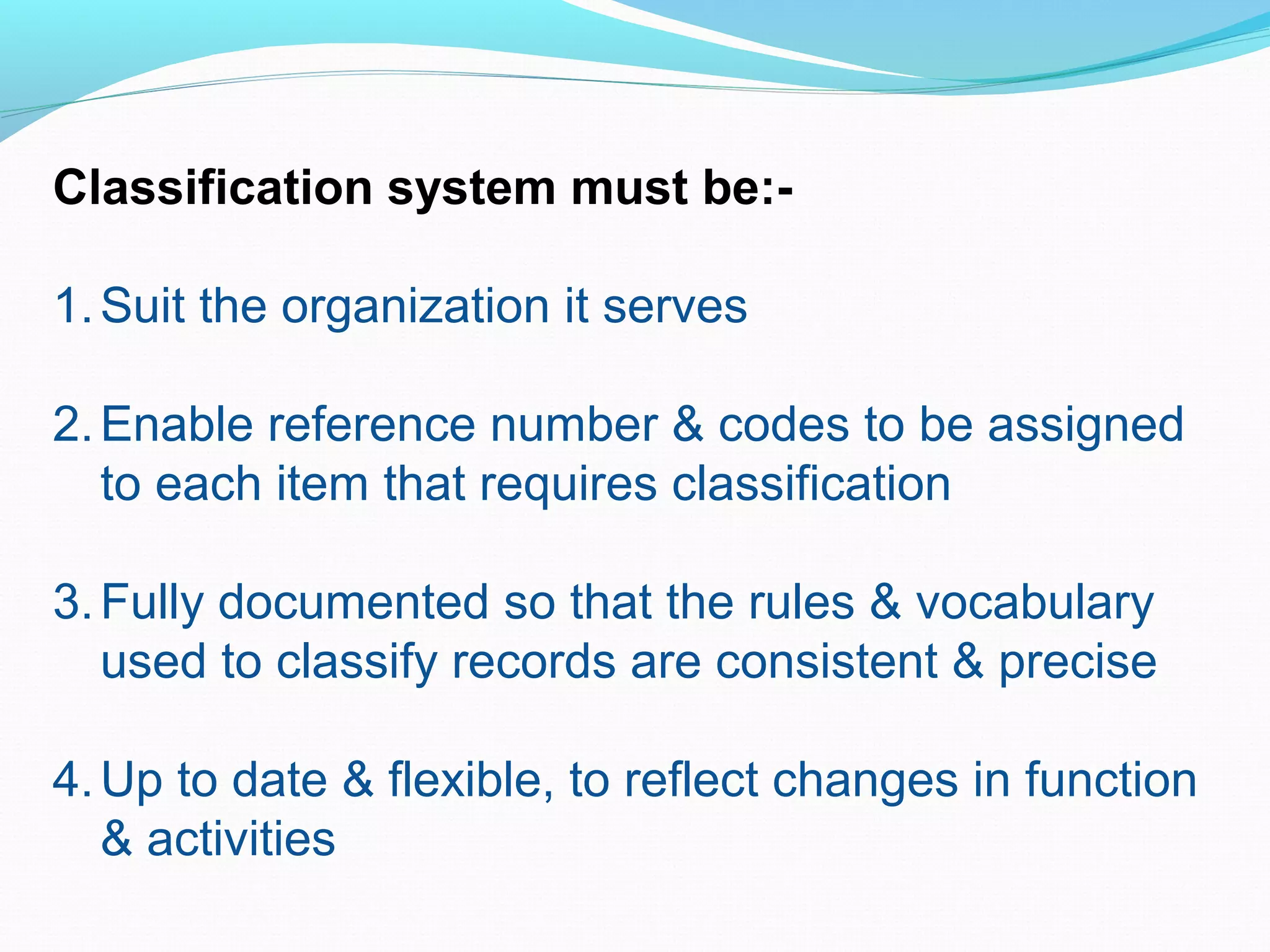 Classification system must be:-

1. Suit the organization it serves

2. Enable reference number & codes to be assigned to each item that requires classification

3. Fully documented so that the rules & vocabulary used to classify records are consistent & precise

4. Up to date & flexible, to reflect changes in function & activities